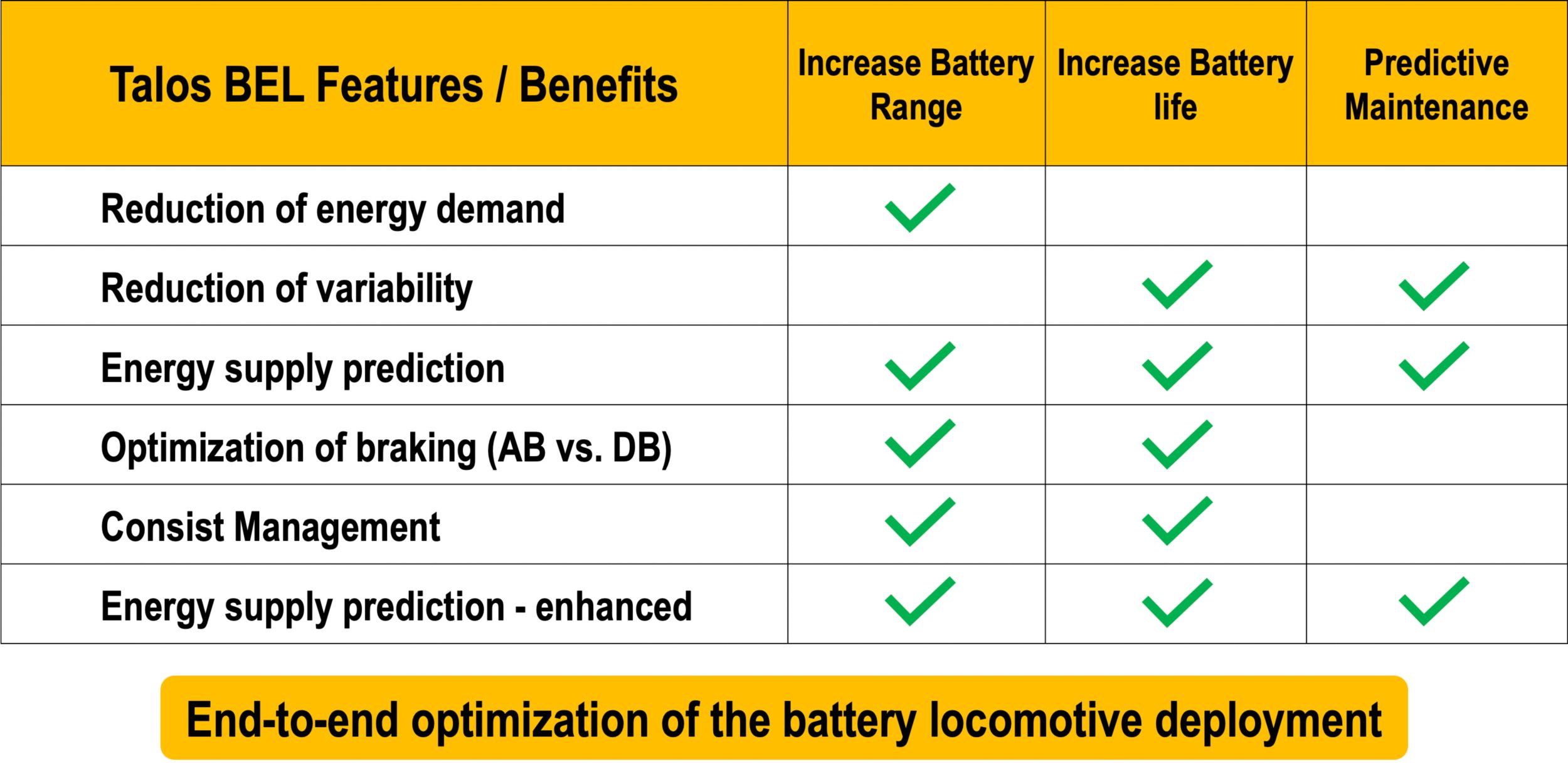 | Talos BEL Features / Benefits | Increase Battery Range | Increase Battery life | Predictive Maintenance |
|---|---|---|---|
| Reduction of energy demand | ✓ | | |
| Reduction of variability | | ✓ | ✓ |
| Energy supply prediction | ✓ | ✓ | ✓ |
| Optimization of braking (AB vs. DB) | ✓ | ✓ | |
| Consist Management | ✓ | ✓ | |
| Energy supply prediction - enhanced | ✓ | ✓ | ✓ |

End-to-end optimization of the battery locomotive deployment